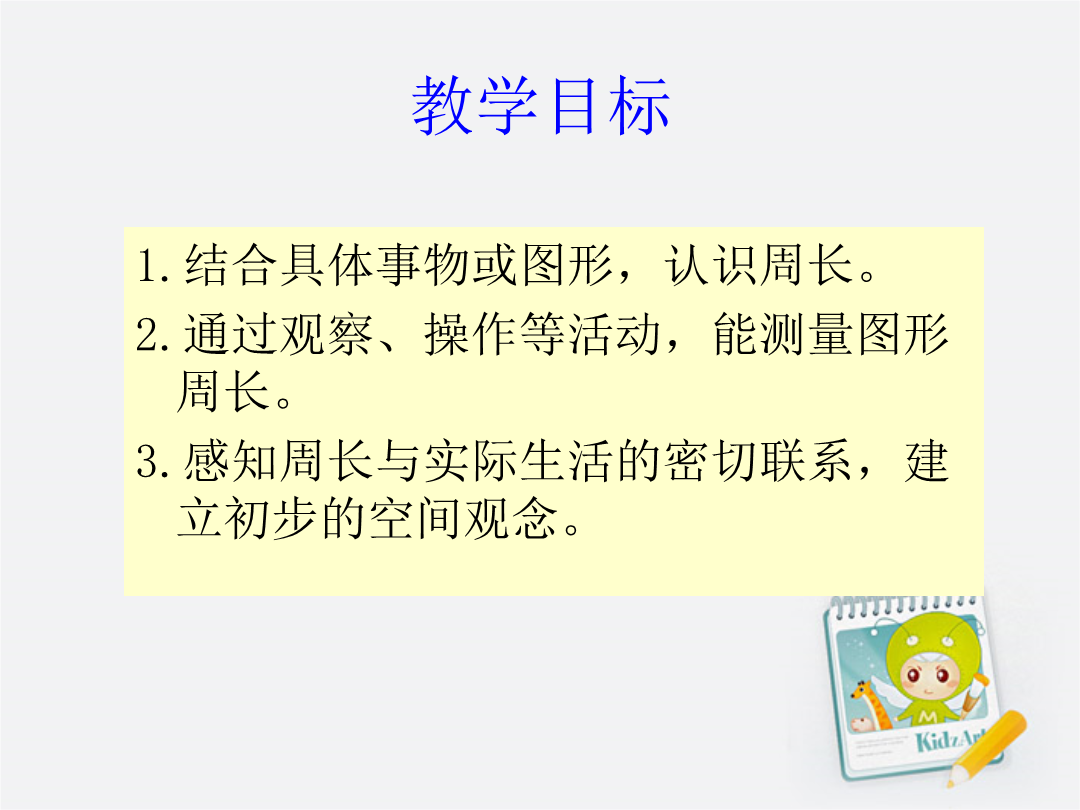 教学目标

1.结合具体事物或图形，认识周长。

2.通过观察、操作等活动，能测量图形周长。

3.感知周长与实际生活的密切联系，建立初步的空间观念。

KidzArt